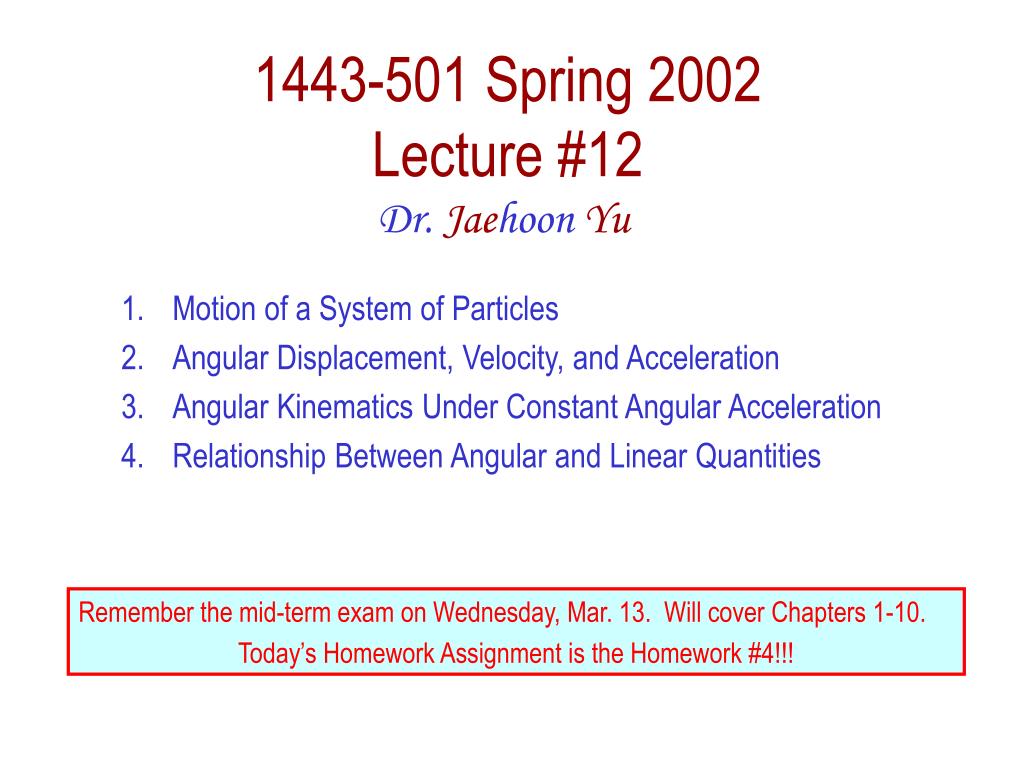 1443-501 Spring 2002
Lecture #12
Dr. Jaehoon Yu

1. Motion of a System of Particles
2. Angular Displacement, Velocity, and Acceleration
3. Angular Kinematics Under Constant Angular Acceleration
4. Relationship Between Angular and Linear Quantities

Remember the mid-term exam on Wednesday, Mar. 13. Will cover Chapters 1-10.
Today's Homework Assignment is the Homework #4!!!